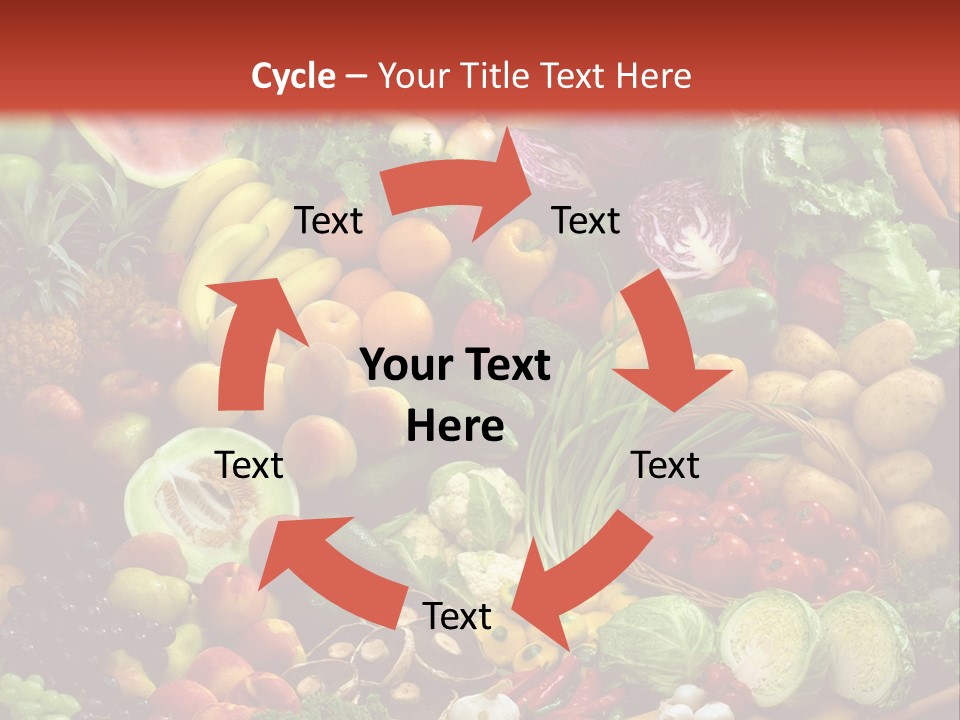 Cycle – Your Title Text Here

Text

Text

Your Text Here

Text

Text

Text